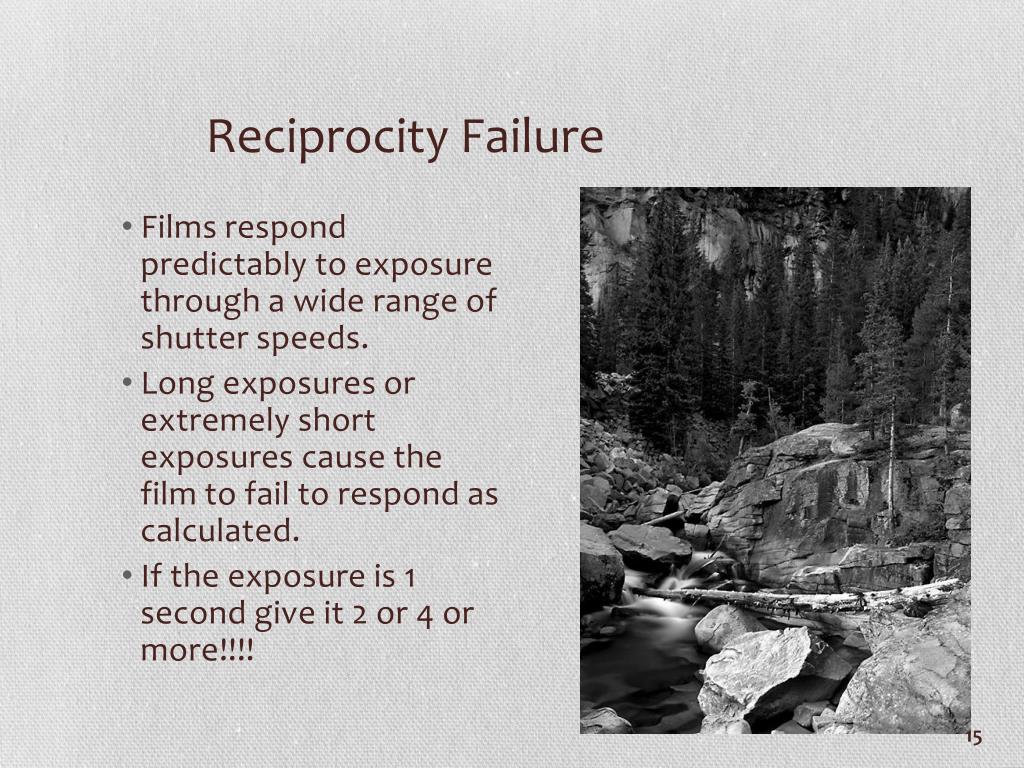 Reciprocity Failure

• Films respond predictably to exposure through a wide range of shutter speeds.
• Long exposures or extremely short exposures cause the film to fail to respond as calculated.
• If the exposure is 1 second give it 2 or 4 or more!!!!

15